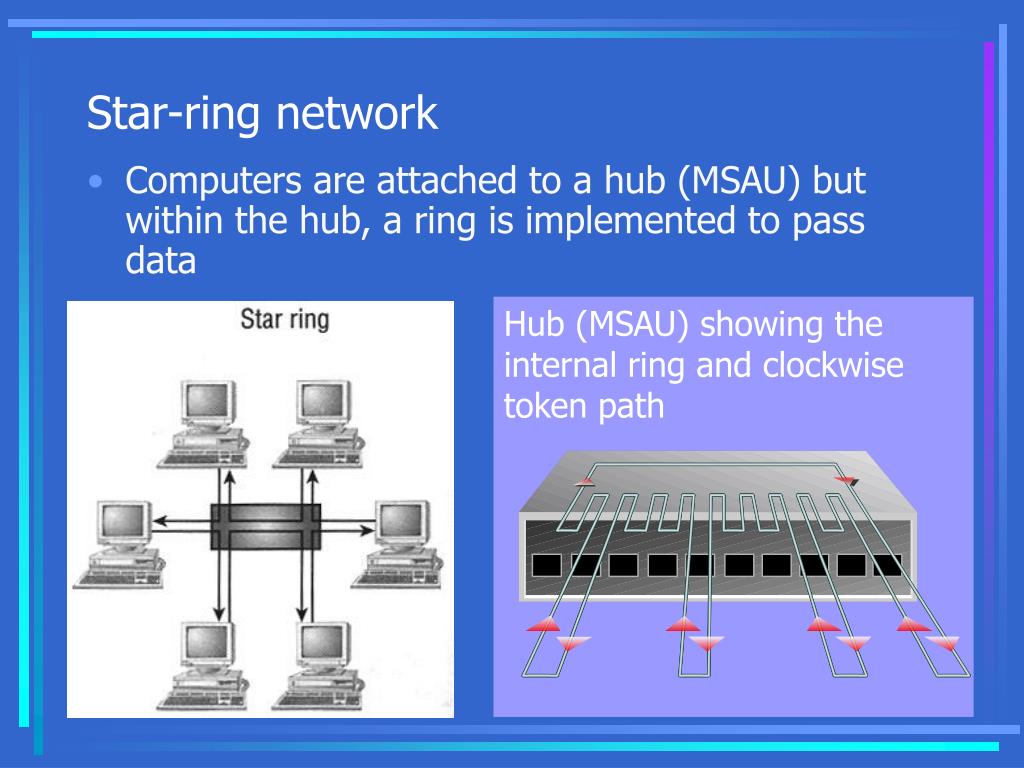 Star-ring network

• Computers are attached to a hub (MSAU) but within the hub, a ring is implemented to pass data

Star ring

Hub (MSAU) showing the internal ring and clockwise token path